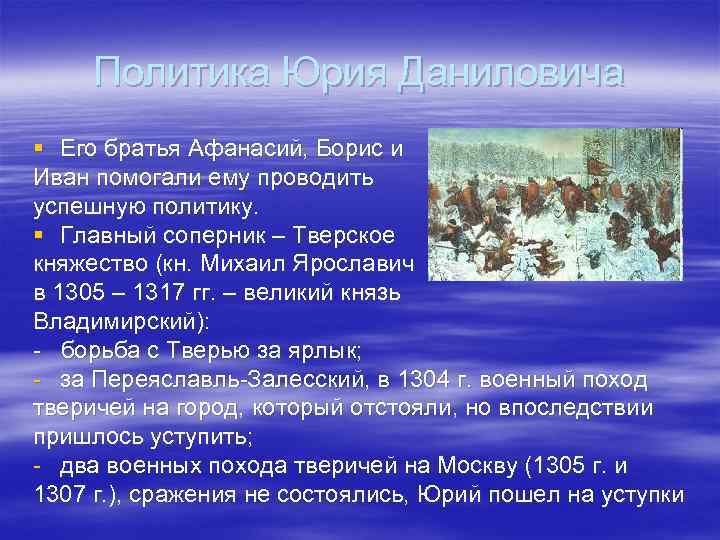 Политика Юрия Даниловича

▪ Его братья Афанасий, Борис и Иван помогали ему проводить успешную политику.
▪ Главный соперник – Тверское княжество (кн. Михаил Ярославич в 1305 – 1317 гг. – великий князь Владимирский):
- борьба с Тверью за ярлык;
- за Переяславль-Залесский, в 1304 г. военный поход тверичей на город, который отстояли, но впоследствии пришлось уступить;
- два военных похода тверичей на Москву (1305 г. и 1307 г.), сражения не состоялись, Юрий пошел на уступки